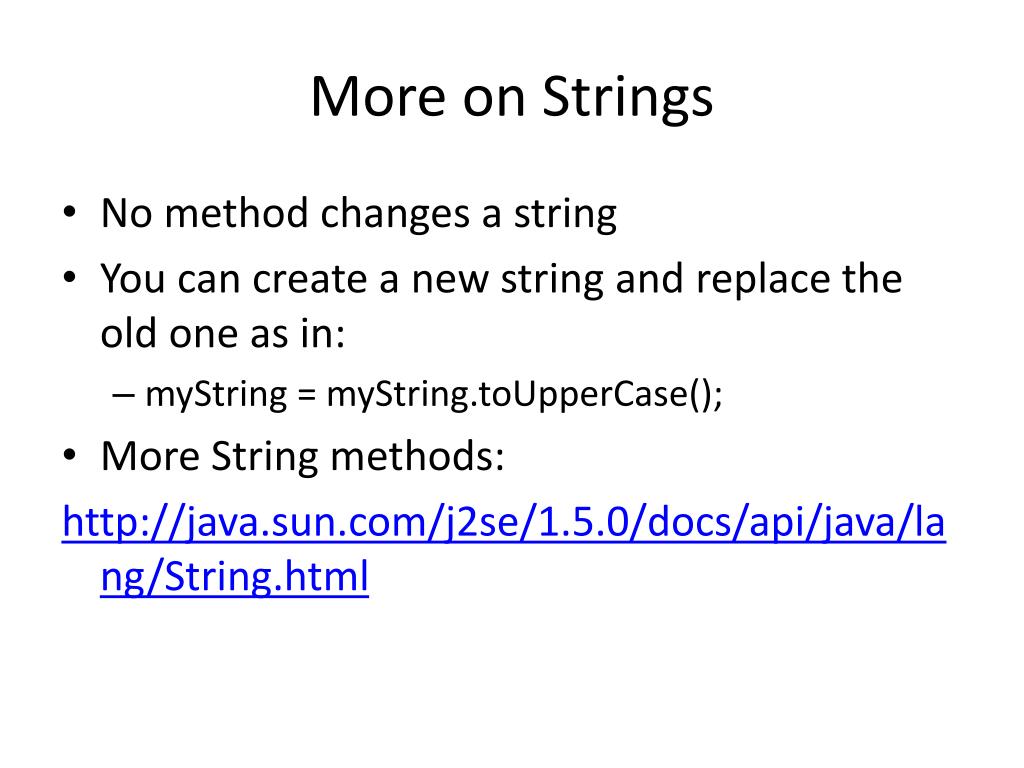 More on Strings

• No method changes a string
• You can create a new string and replace the old one as in:
– myString = myString.toUpperCase();
• More String methods:
http://java.sun.com/j2se/1.5.0/docs/api/java/lang/String.html